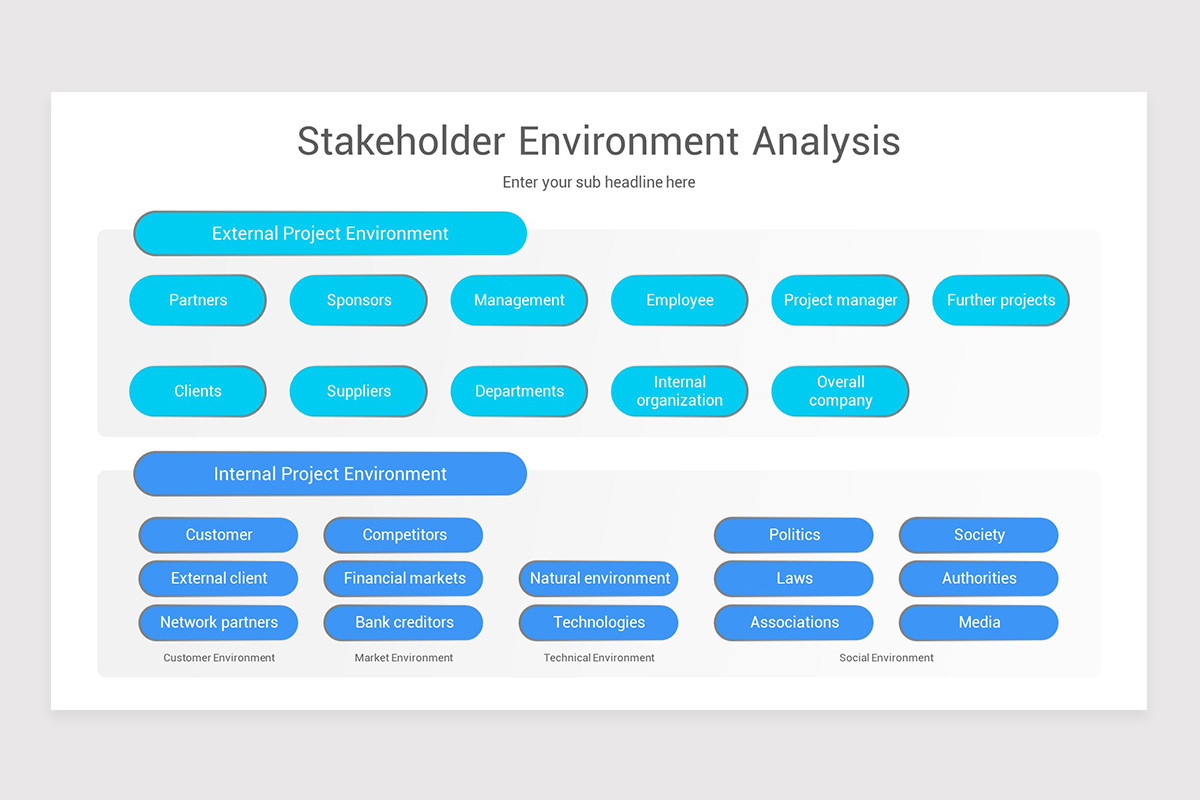 Stakeholder Environment Analysis

Enter your sub headline here

External Project Environment

Partners

Sponsors

Management

Employee

Project manager

Further projects

Clients

Suppliers

Departments

Internal organization

Overall company

Internal Project Environment

Customer

External client

Network partners

Customer Environment

Competitors

Financial markets

Bank creditors

Market Environment

Natural environment

Technologies

Technical Environment

Politics

Laws

Associations

Society

Authorities

Media

Social Environment